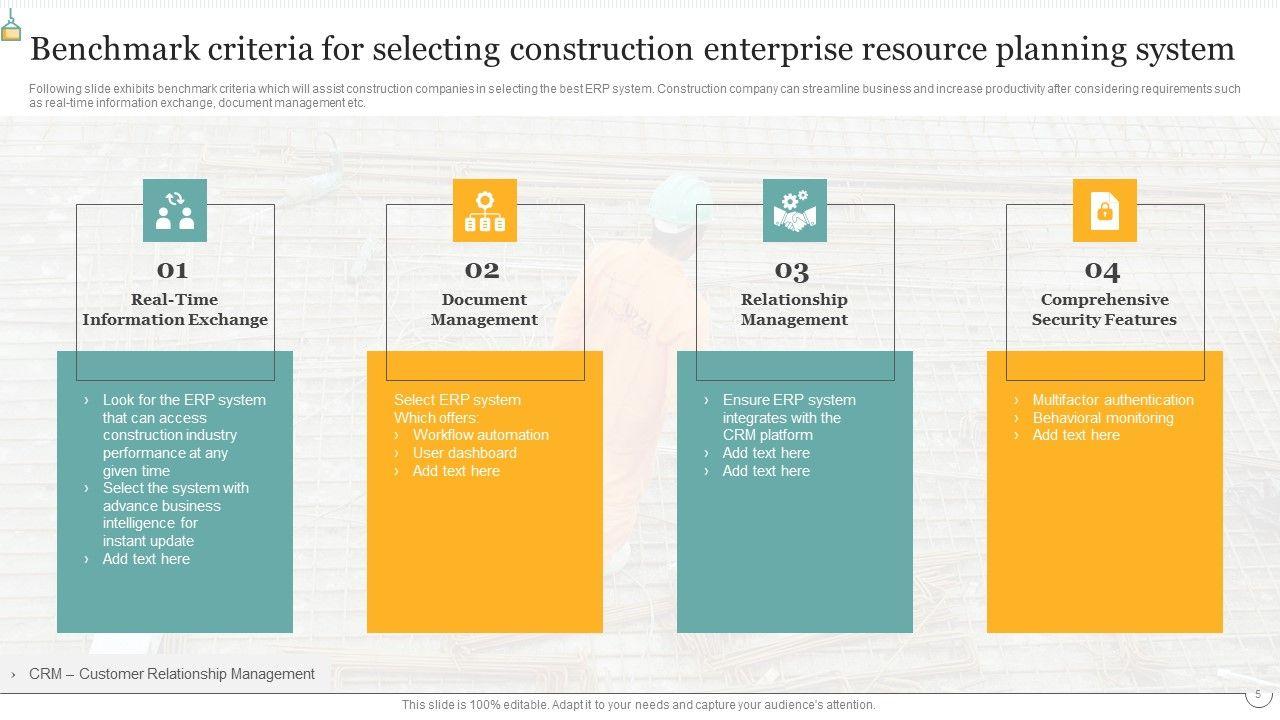 Benchmark criteria for selecting construction enterprise resource planning system

Following slide exhibits benchmark criteria which will assist construction companies in selecting the best ERP system. Construction company can streamline business and increase productivity after considering requirements such as real-time information exchange, document management etc.

01
Real-Time Information Exchange

› Look for the ERP system that can access construction industry performance at any given time
› Select the system with advance business intelligence for instant update
› Add text here

02
Document Management

Select ERP system Which offers:
› Workflow automation
› User dashboard
› Add text here

03
Relationship Management

› Ensure ERP system integrates with the CRM platform
› Add text here
› Add text here

04
Comprehensive Security Features

› Multifactor authentication
› Behavioral monitoring
› Add text here

› CRM – Customer Relationship Management

This slide is 100% editable. Adapt it to your needs and capture your audience's attention.

5